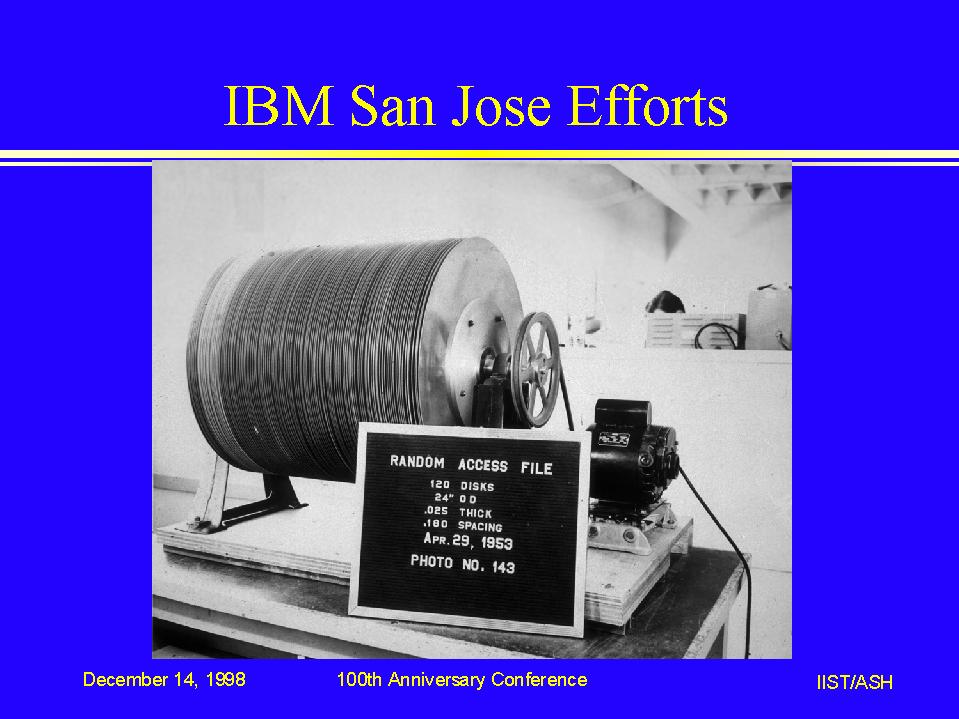 IBM San Jose Efforts

RANDOM ACCESS FILE
120 DISKS
24" O D
.025 THICK
.180 SPACING
APR. 29, 1953
PHOTO NO. 143

December 14, 1998

100th Anniversary Conference

IIST/ASH